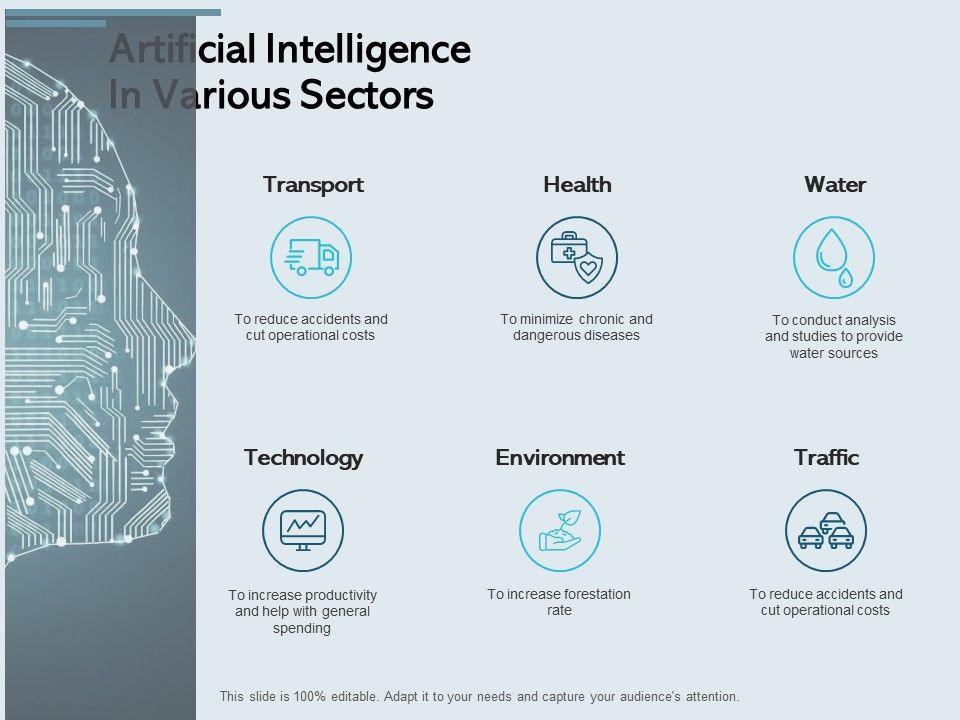 Artificial Intelligence In Various Sectors

Transport

To reduce accidents and cut operational costs

Health

To minimize chronic and dangerous diseases

Water

To conduct analysis and studies to provide water sources

Technology

To increase productivity and help with general spending

Environment

To increase forestation rate

Traffic

To reduce accidents and cut operational costs

This slide is 100% editable. Adapt it to your needs and capture your audience's attention.